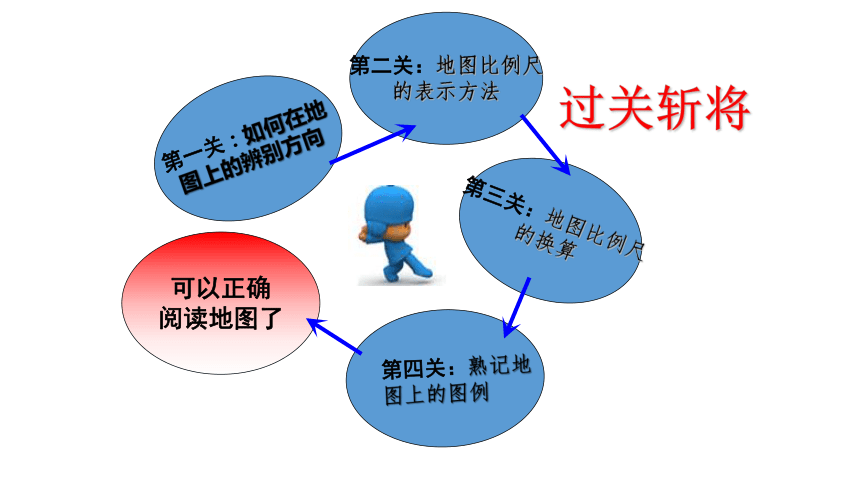 过关斩将

第一关：如何在地图上的辨别方向

第二关：地图比例尺的表示方法

第三关：地图比例尺的换算

第四关：熟记地图上的图例

可以正确阅读地图了